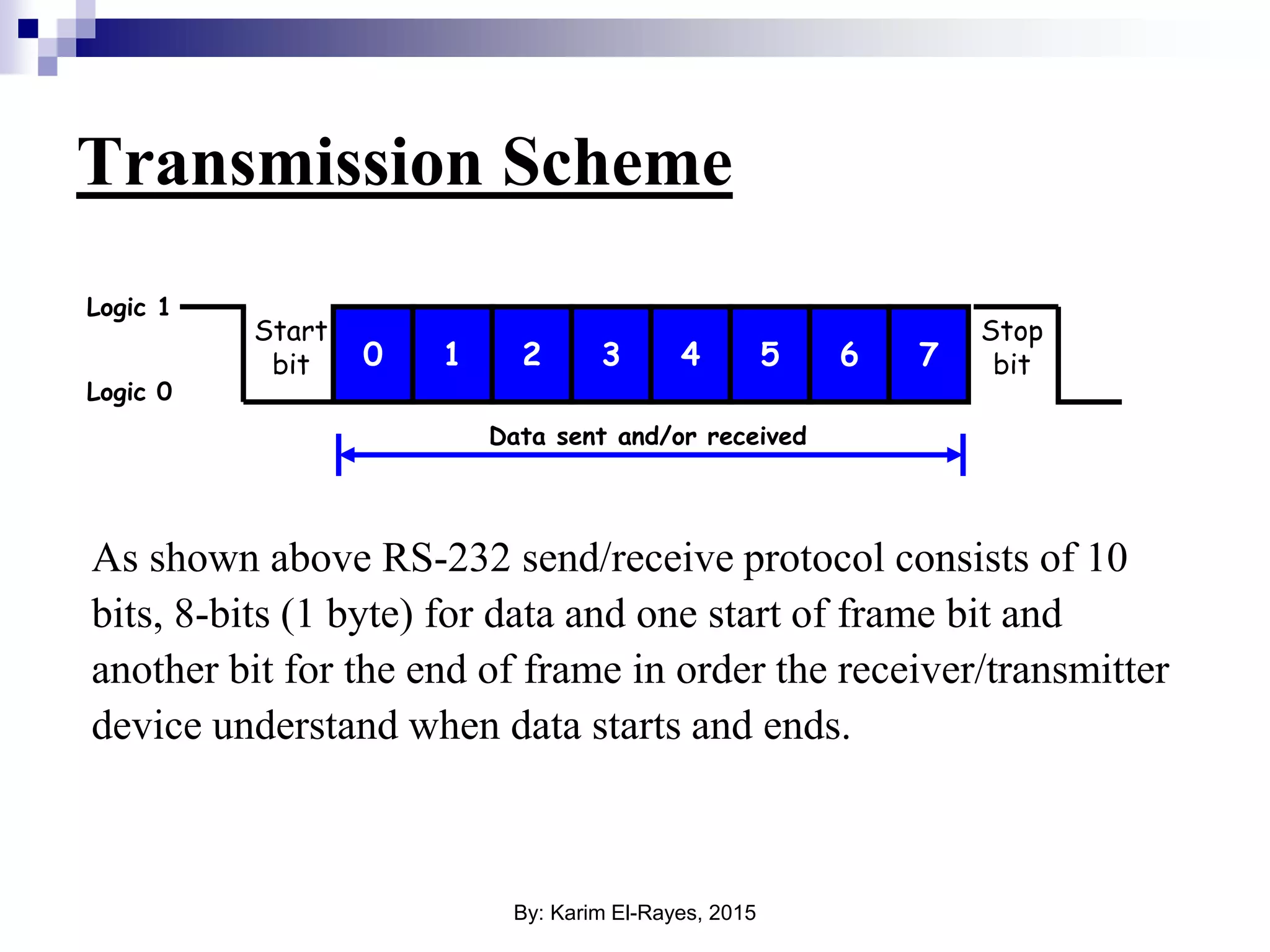 Transmission Scheme

Logic 1

Logic 0

Start bit

0 1 2 3 4 5 6 7

Stop bit

Data sent and/or received

As shown above RS-232 send/receive protocol consists of 10 bits, 8-bits (1 byte) for data and one start of frame bit and another bit for the end of frame in order the receiver/transmitter device understand when data starts and ends.

By: Karim El-Rayes, 2015